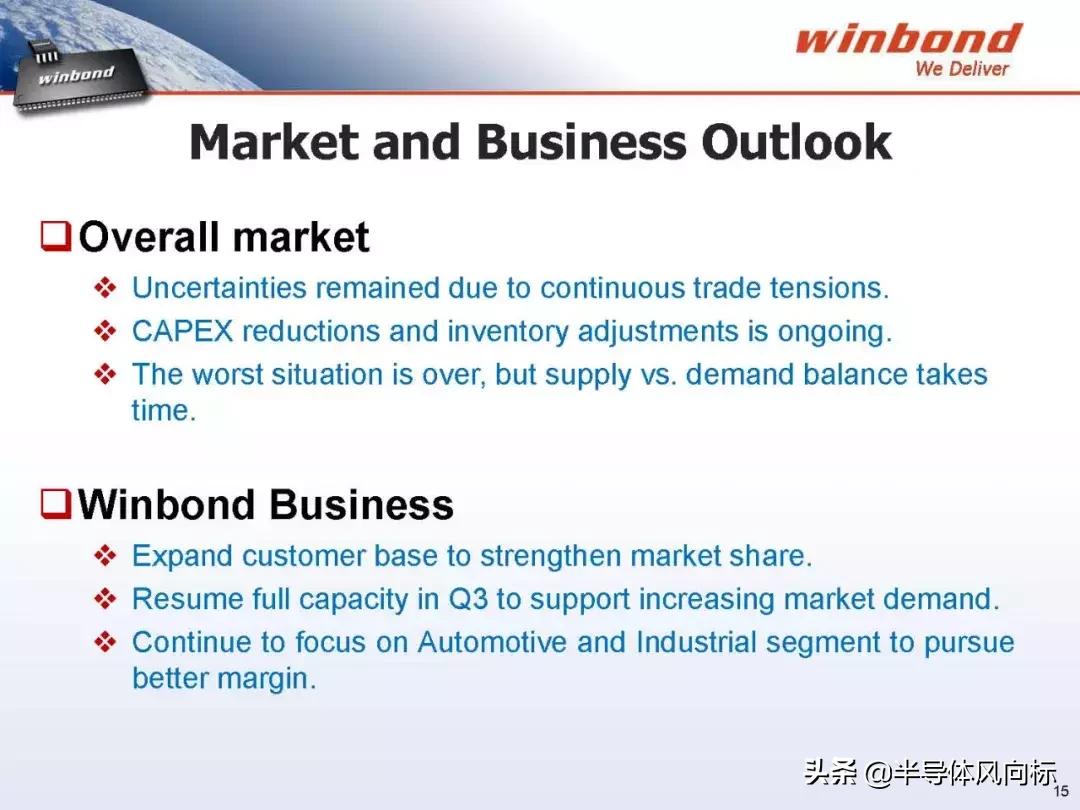 winbond

winbond
We Deliver

Market and Business Outlook

❑ Overall market
❖ Uncertainties remained due to continuous trade tensions.
❖ CAPEX reductions and inventory adjustments is ongoing.
❖ The worst situation is over, but supply vs. demand balance takes time.

❑ Winbond Business
❖ Expand customer base to strengthen market share.
❖ Resume full capacity in Q3 to support increasing market demand.
❖ Continue to focus on Automotive and Industrial segment to pursue better margin.

头条 @半导体风向标

15